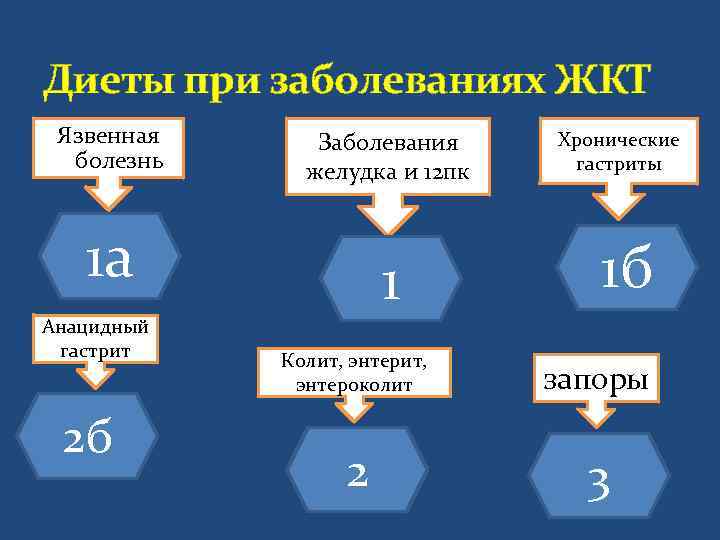 Диеты при заболеваниях ЖКТ

Язвенная болезнь

1а

Заболевания желудка и 12пк

1

Хронические гастриты

1б

Анацидный гастрит

2б

Колит, энтерит, энтероколит

2

запоры

3